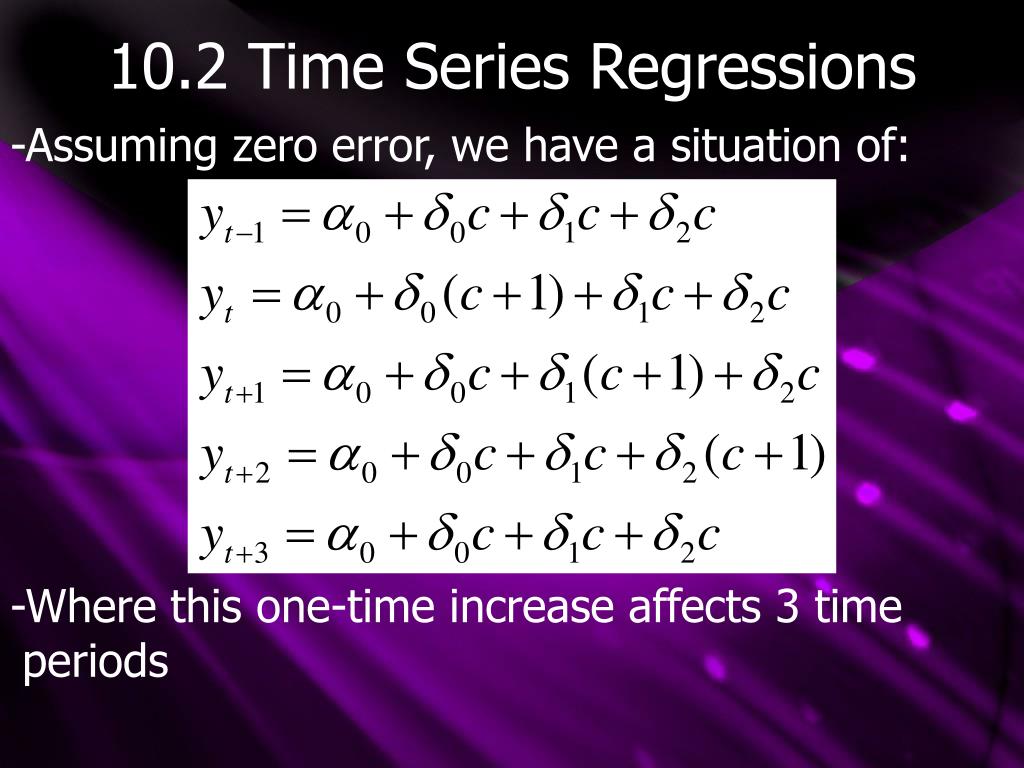 10.2 Time Series Regressions

-Assuming zero error, we have a situation of:

$y_{t-1} = \alpha_0 + \delta_0 c + \delta_1 c + \delta_2 c$

$y_t = \alpha_0 + \delta_0 (c+1) + \delta_1 c + \delta_2 c$

$y_{t+1} = \alpha_0 + \delta_0 c + \delta_1 (c+1) + \delta_2 c$

$y_{t+2} = \alpha_0 + \delta_0 c + \delta_1 c + \delta_2 (c+1)$

$y_{t+3} = \alpha_0 + \delta_0 c + \delta_1 c + \delta_2 c$

-Where this one-time increase affects 3 time periods